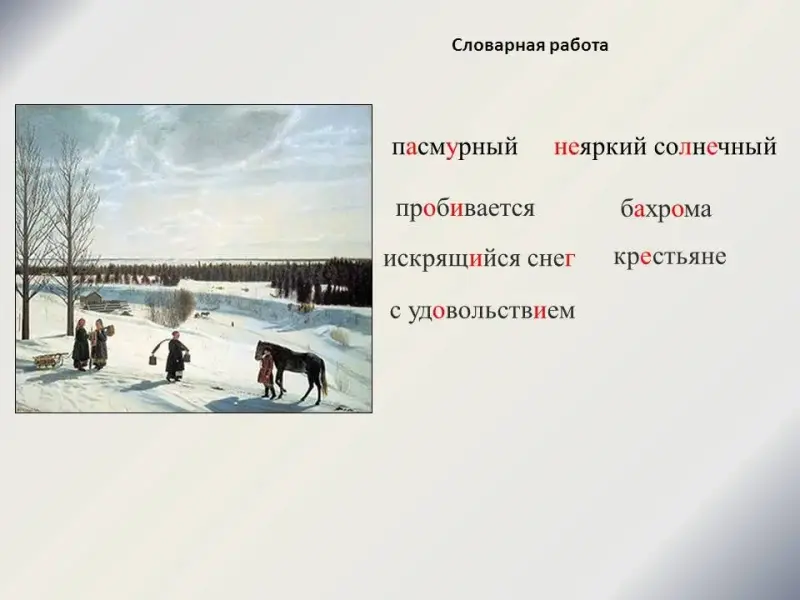 Словарная работа

пасмурный неяркий солнечный

пробивается бахрома

искрящийся снег крестьяне

с удовольствием